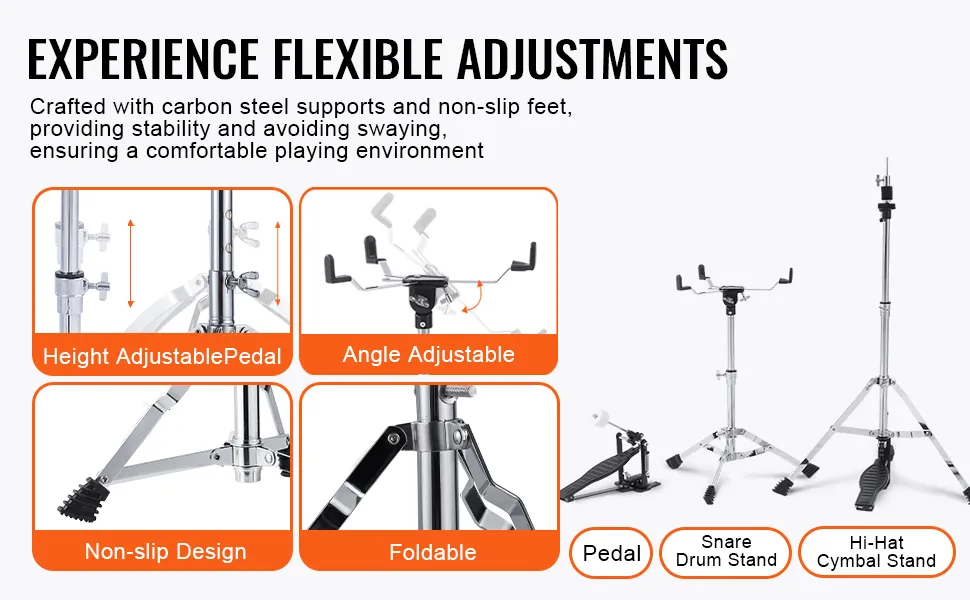 EXPERIENCE FLEXIBLE ADJUSTMENTS

Crafted with carbon steel supports and non-slip feet, providing stability and avoiding swaying, ensuring a comfortable playing environment

Height AdjustablePedal

Angle Adjustable

Non-slip Design

Foldable

Pedal

Snare Drum Stand

Hi-Hat Cymbal Stand